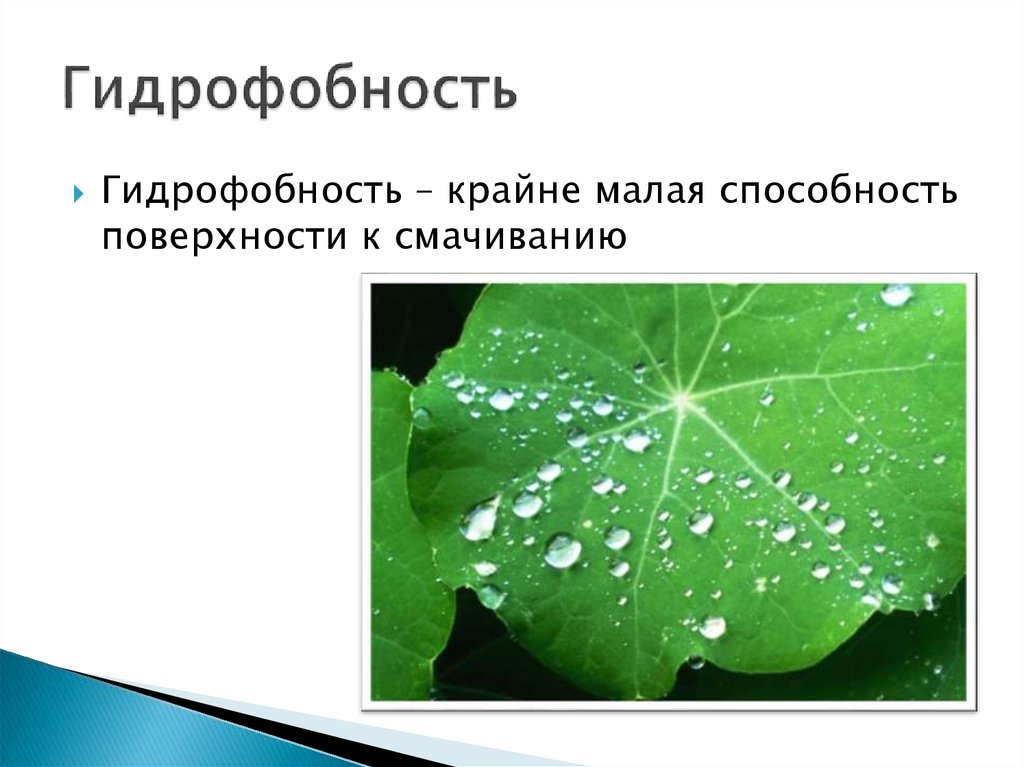 Гидрофобность

Гидрофобность – крайне малая способность поверхности к смачиванию